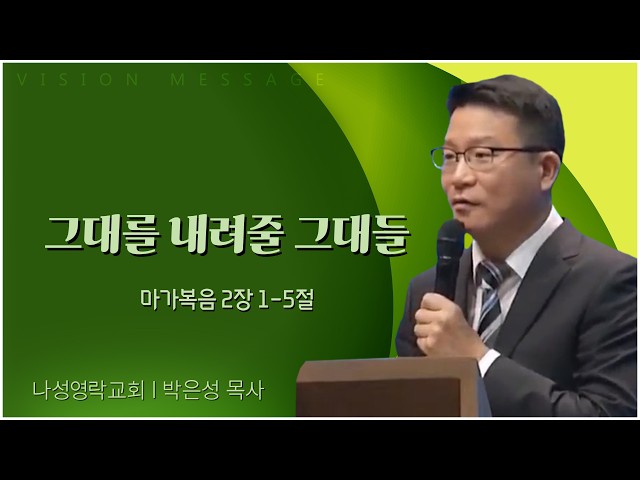 VISION MESSAGE

그대를 내려줄 그대들

마가복음 2장 1-5절

나성영락교회 | 박은성 목사